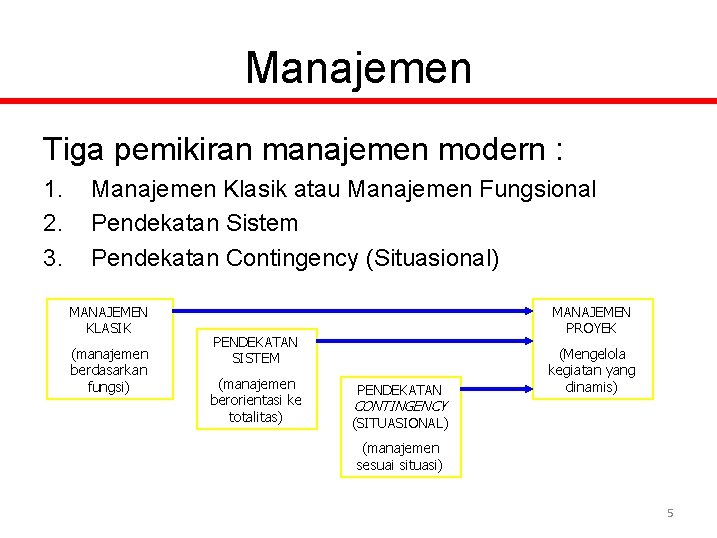 Manajemen

Tiga pemikiran manajemen modern :

1. Manajemen Klasik atau Manajemen Fungsional
2. Pendekatan Sistem
3. Pendekatan Contingency (Situasional)

MANAJEMEN KLASIK
(manajemen berdasarkan fungsi)

PENDEKATAN SISTEM
(manajemen berorientasi ke totalitas)

PENDEKATAN CONTINGENCY (SITUASIONAL)
(manajemen sesuai situasi)

MANAJEMEN PROYEK
(Mengelola kegiatan yang dinamis)

5